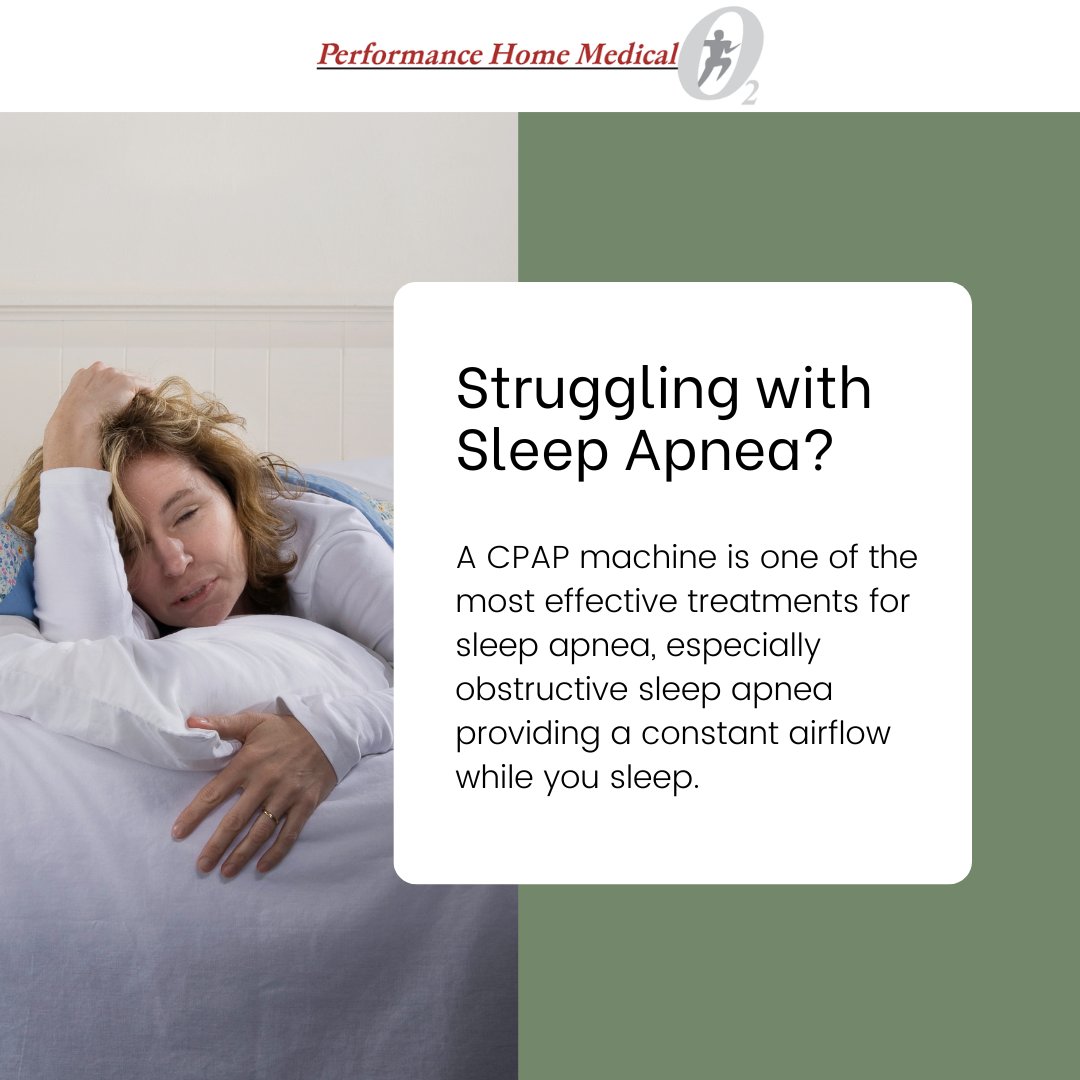 Performance Home Medical $O_2$

Struggling with Sleep Apnea?

A CPAP machine is one of the most effective treatments for sleep apnea, especially obstructive sleep apnea providing a constant airflow while you sleep.